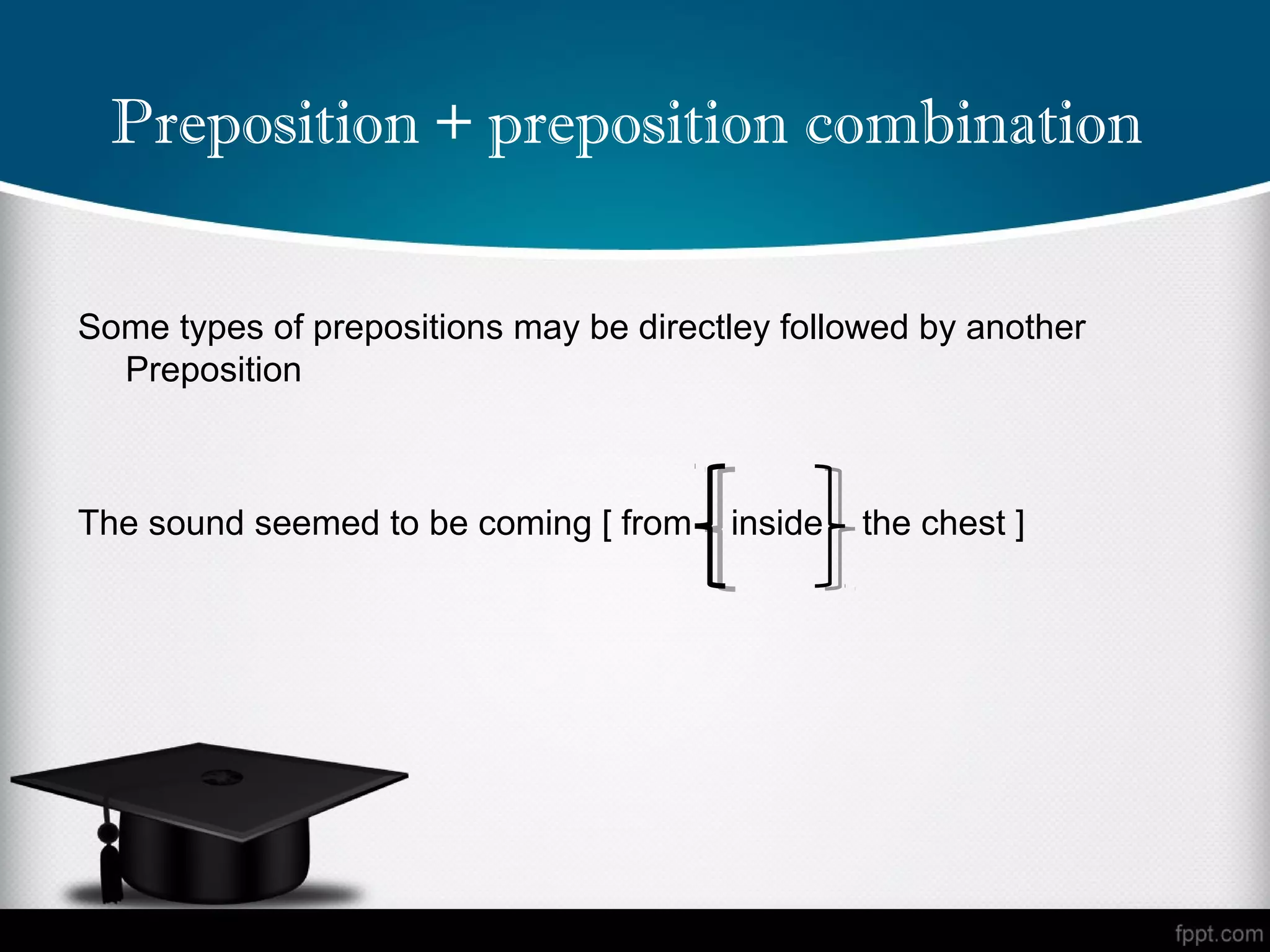 Preposition + preposition combination

Some types of prepositions may be directley followed by another Preposition

The sound seemed to be coming [ from [ inside ] the chest ]

fppt.com